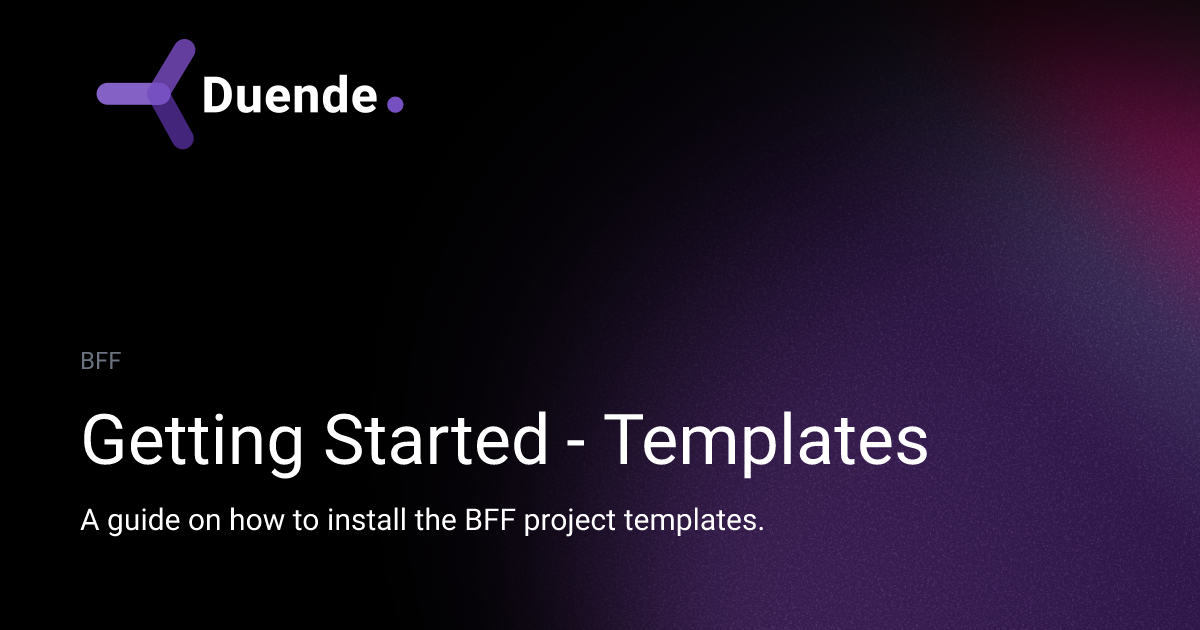 Duende.

BFF

Getting Started - Templates

A guide on how to install the BFF project templates.